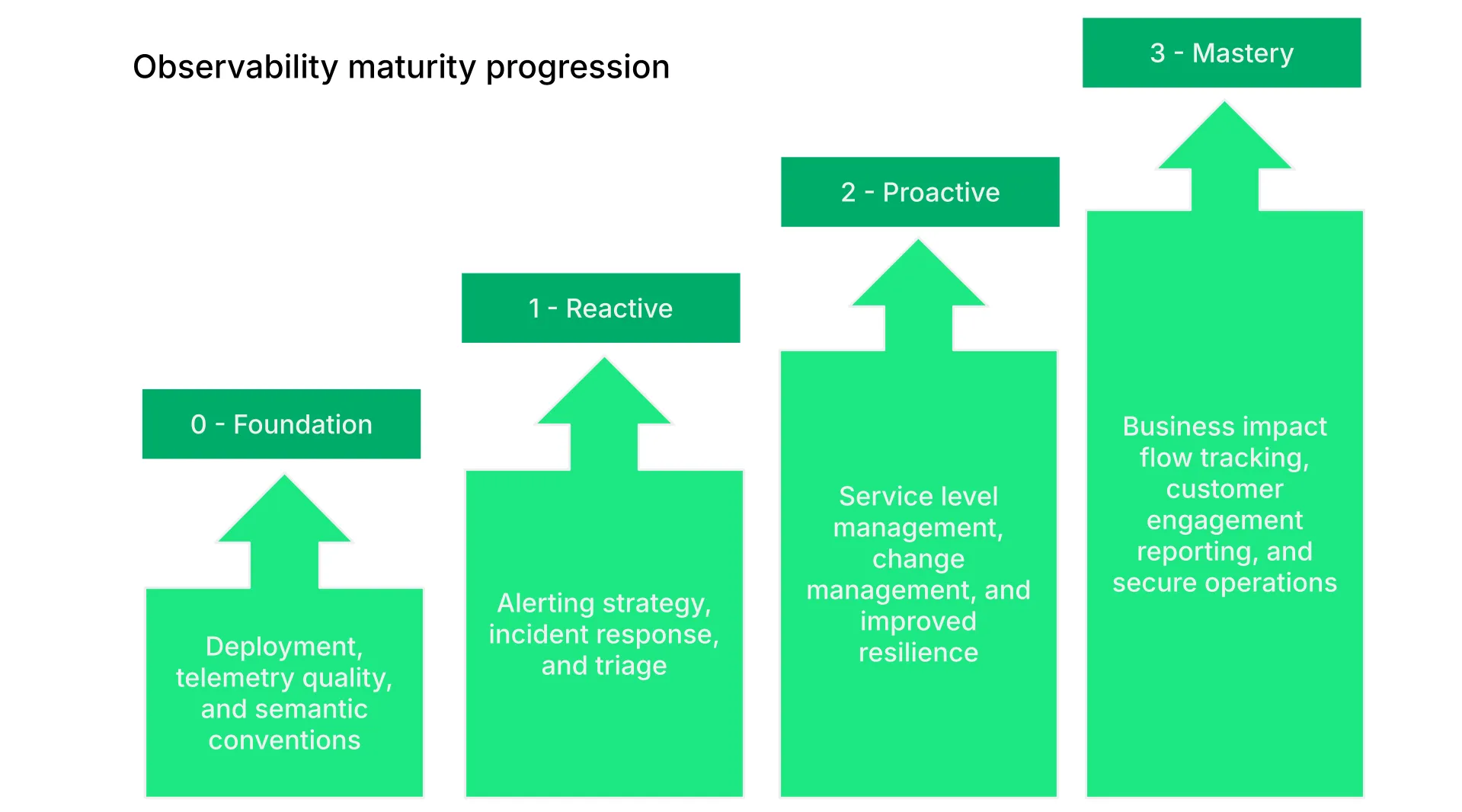 Observability maturity progression

0 - Foundation

Deployment, telemetry quality, and semantic conventions

1 - Reactive

Alerting strategy, incident response, and triage

2 - Proactive

Service level management, change management, and improved resilience

3 - Mastery

Business impact flow tracking, customer engagement reporting, and secure operations